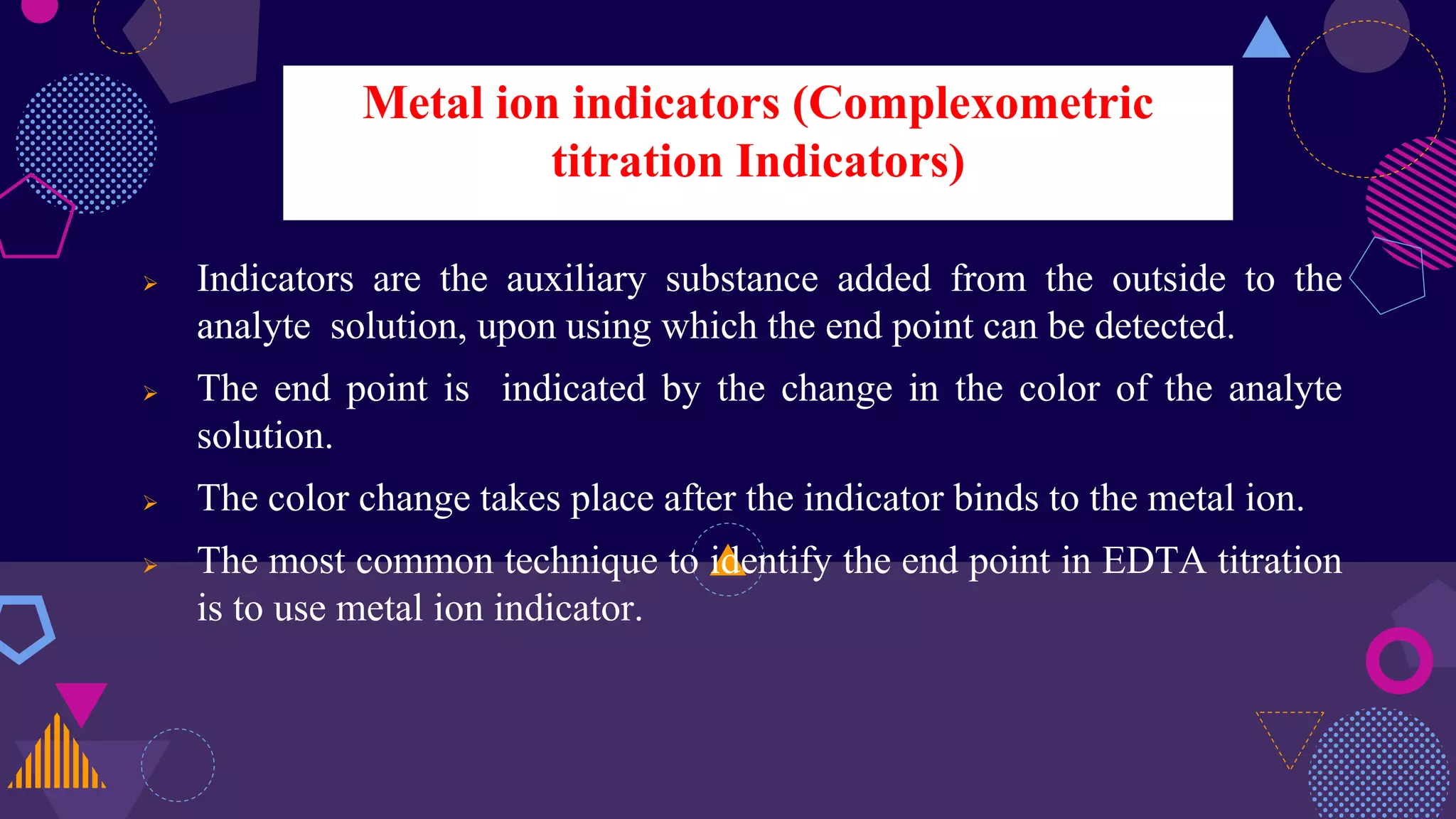 Metal ion indicators (Complexometric titration Indicators)

➢ Indicators are the auxiliary substance added from the outside to the analyte solution, upon using which the end point can be detected.

➢ The end point is indicated by the change in the color of the analyte solution.

➢ The color change takes place after the indicator binds to the metal ion.

➢ The most common technique to identify the end point in EDTA titration is to use metal ion indicator.